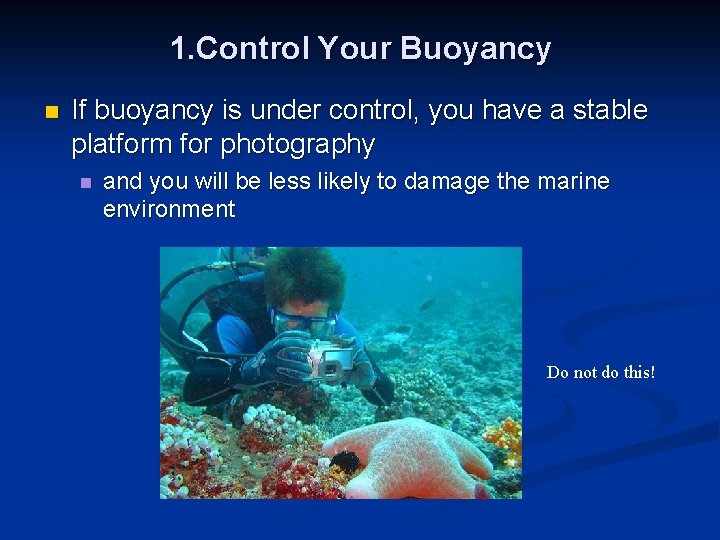 1.Control Your Buoyancy

If buoyancy is under control, you have a stable platform for photography

and you will be less likely to damage the marine environment

Do not do this!